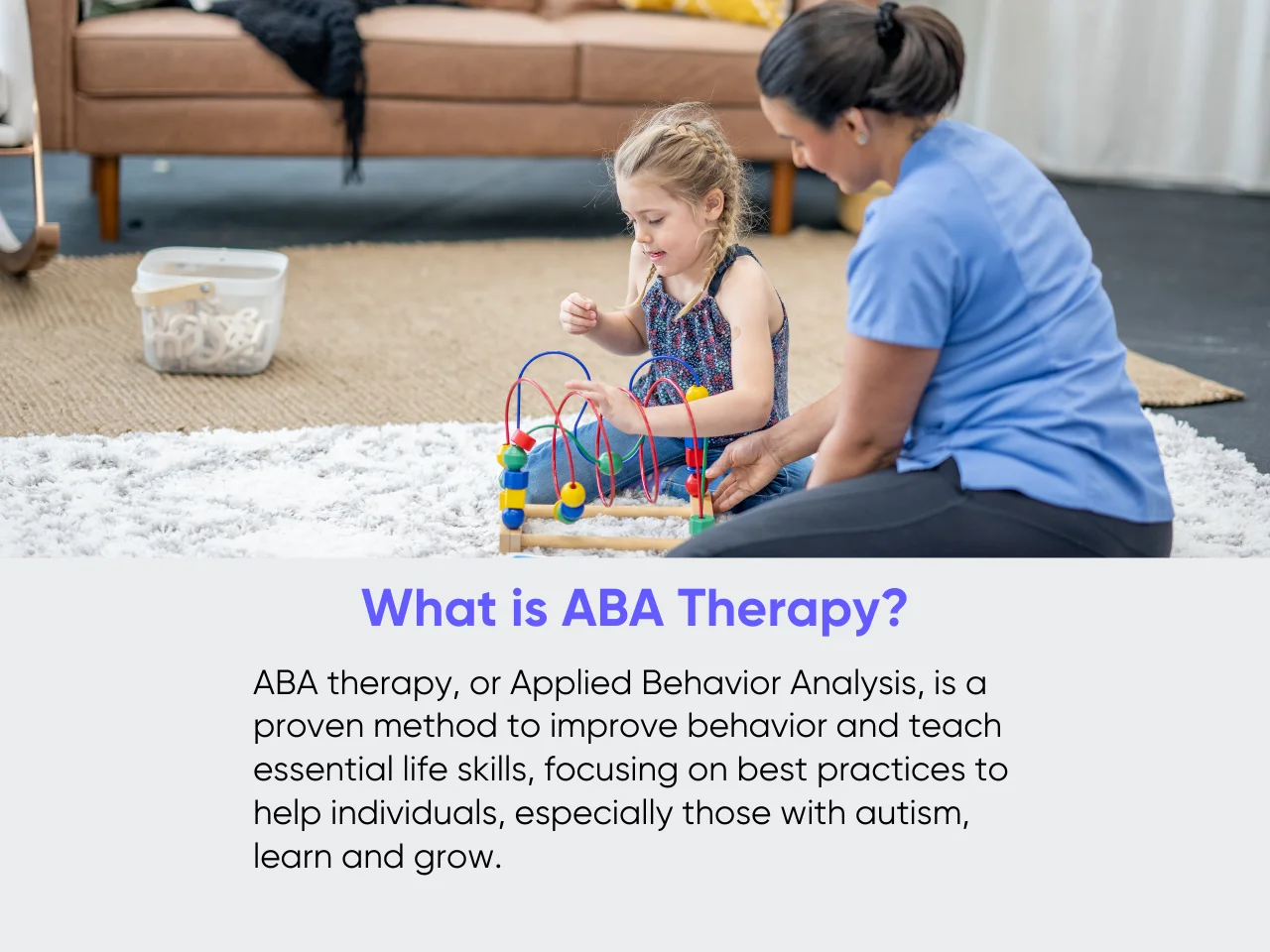 What is ABA Therapy?

ABA therapy, or Applied Behavior Analysis, is a proven method to improve behavior and teach essential life skills, focusing on best practices to help individuals, especially those with autism, learn and grow.